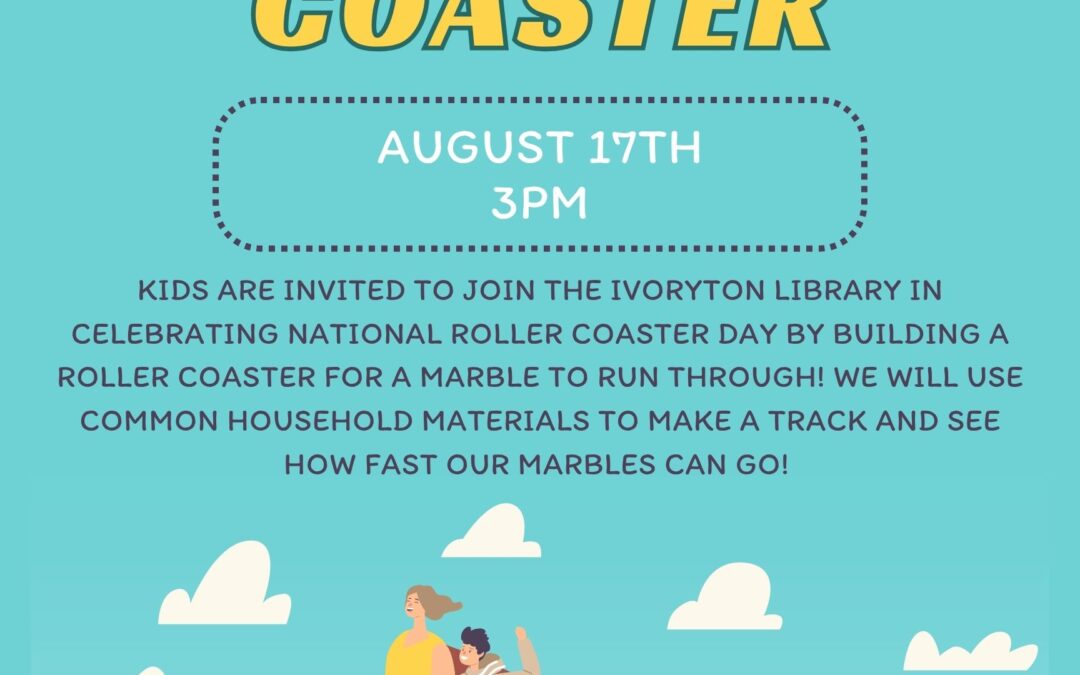 COASTER

AUGUST 17TH
3PM

KIDS ARE INVITED TO JOIN THE IVORYTON LIBRARY IN CELEBRATING NATIONAL ROLLER COASTER DAY BY BUILDING A ROLLER COASTER FOR A MARBLE TO RUN THROUGH! WE WILL USE COMMON HOUSEHOLD MATERIALS TO MAKE A TRACK AND SEE HOW FAST OUR MARBLES CAN GO!